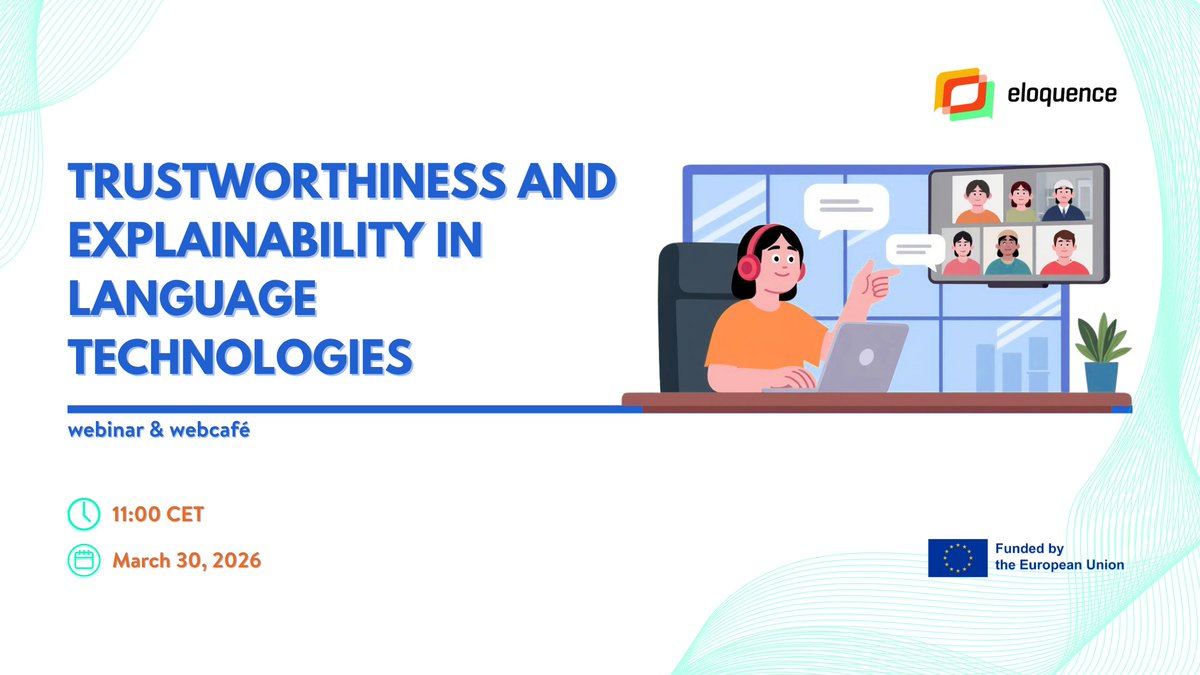 eloquence

TRUSTWORTHINESS AND EXPLAINABILITY IN LANGUAGE TECHNOLOGIES

webinar & webcafé

11:00 CET

March 30, 2026

Funded by the European Union